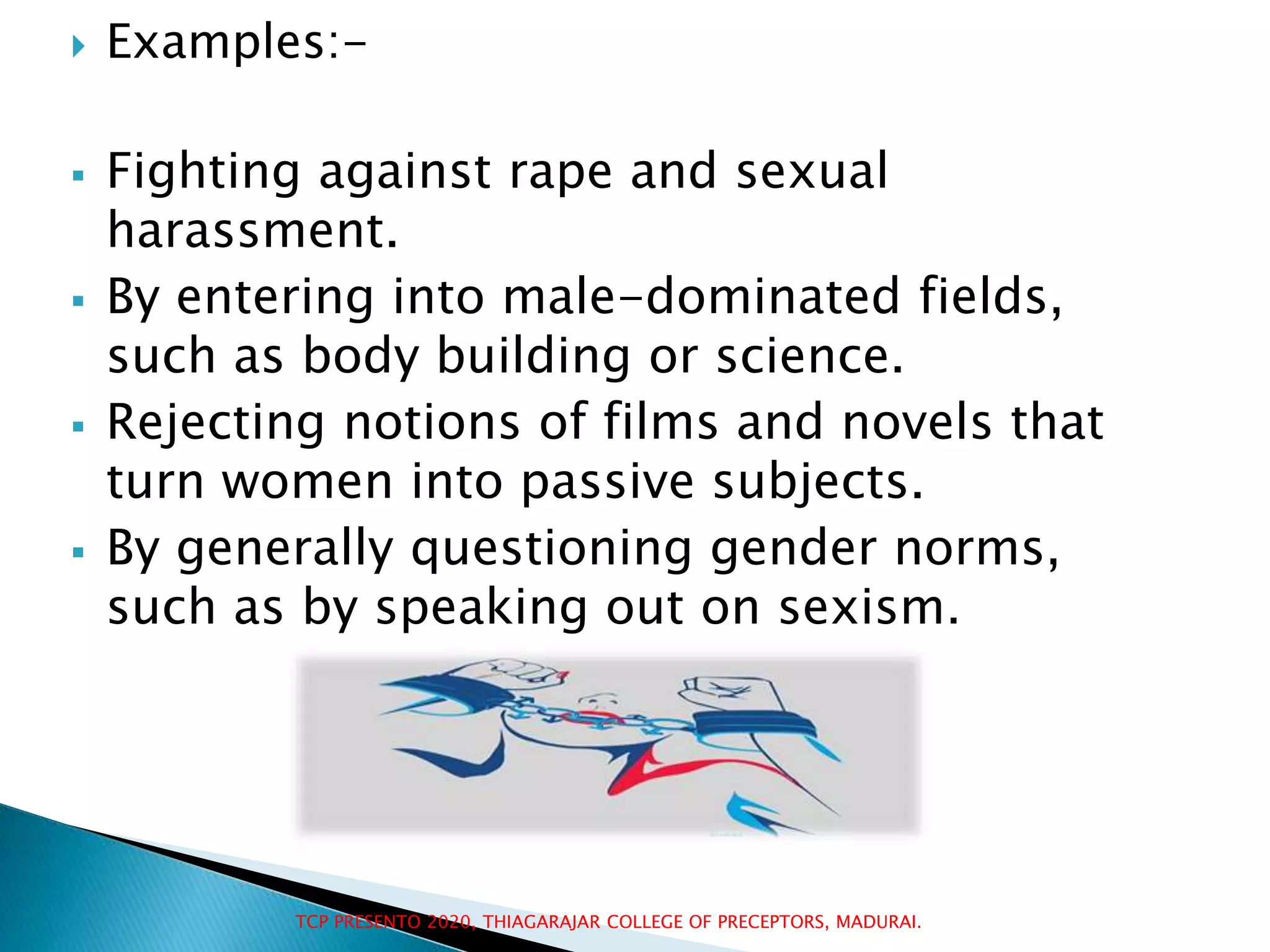 Examples:-

Fighting against rape and sexual harassment.

By entering into male-dominated fields, such as body building or science.

Rejecting notions of films and novels that turn women into passive subjects.

By generally questioning gender norms, such as by speaking out on sexism.

TCP PRESENTO 2020, THIAGARAJAR COLLEGE OF PRECEPTORS, MADURAI.